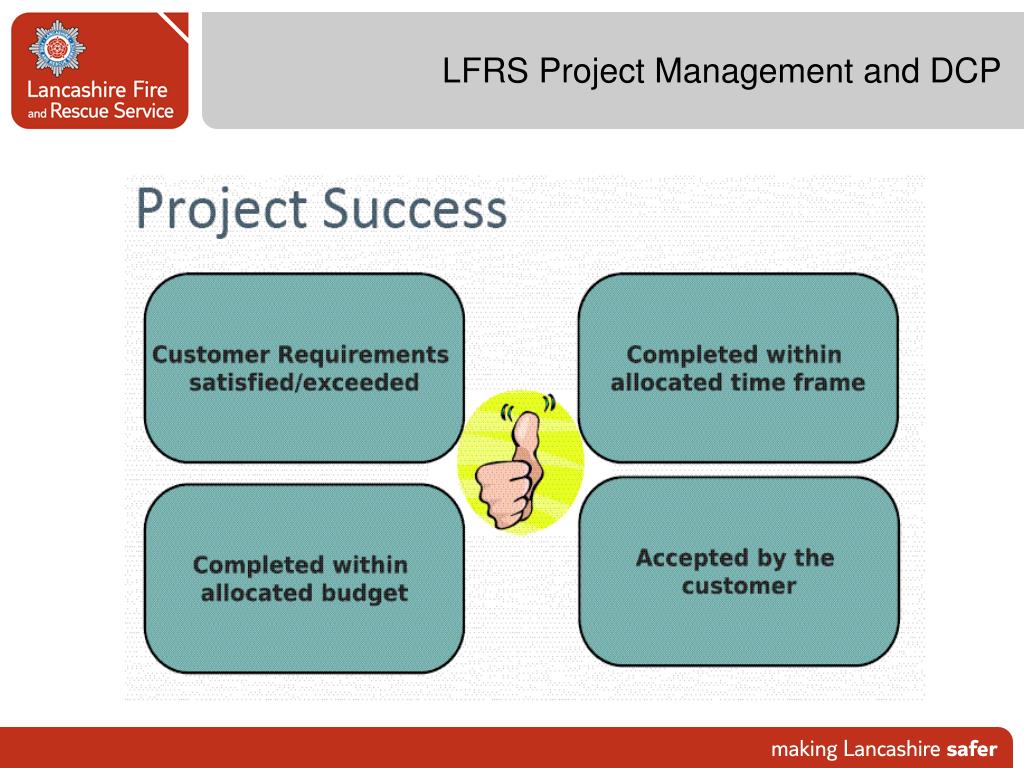 Lancashire Fire and Rescue Service

LFRS Project Management and DCP

Project Success

Customer Requirements satisfied/exceeded

Completed within allocated time frame

Completed within allocated budget

Accepted by the customer

making Lancashire safer